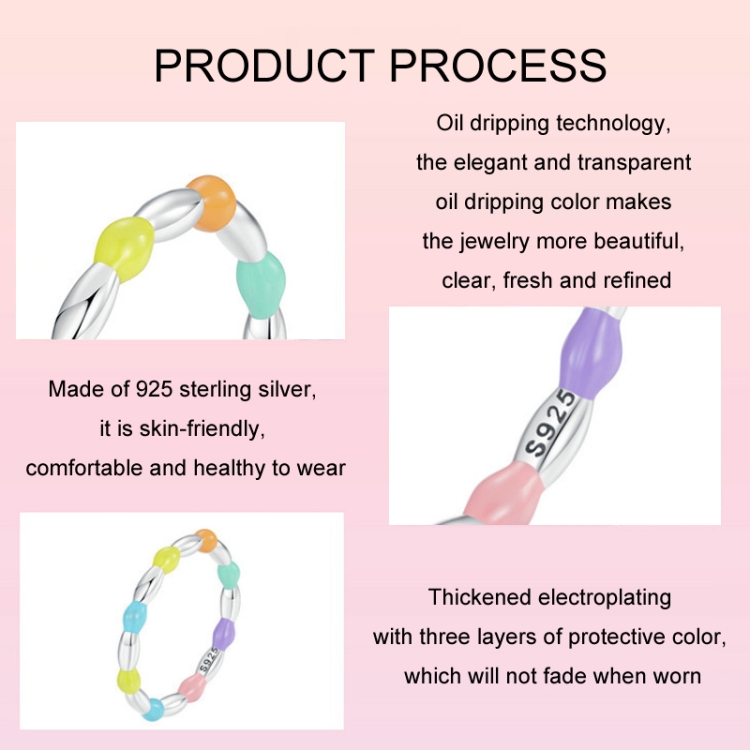 PRODUCT PROCESS

Oil dripping technology, the elegant and transparent oil dripping color makes the jewelry more beautiful, clear, fresh and refined

Made of 925 sterling silver, it is skin-friendly, comfortable and healthy to wear

S925

S925

Thickened electroplating with three layers of protective color, which will not fade when worn